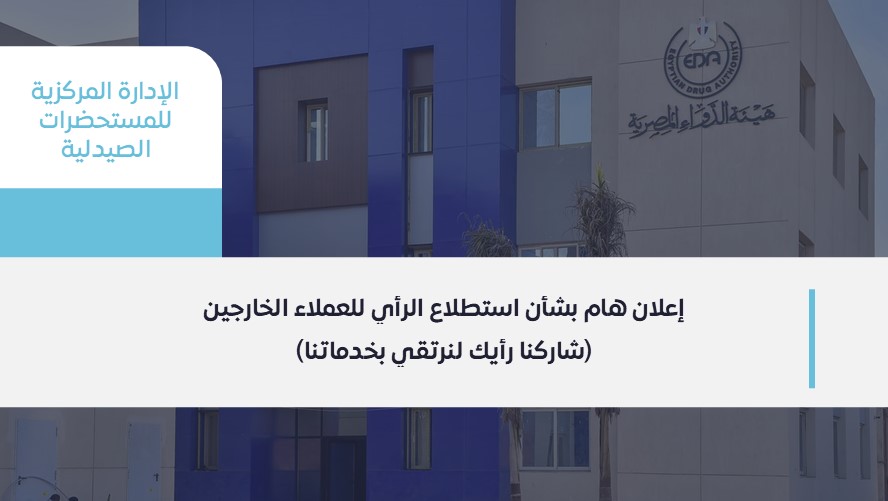 الإدارة المركزية للمستحضرات الصيدلية

EDA
EGYPTIAN DRUG AUTHORITY
هيئة الدواء المصرية

إعلان هام بشأن استطلاع الرأي للعملاء الخارجين
(شاركنا رأيك لنرتقي بخدماتنا)